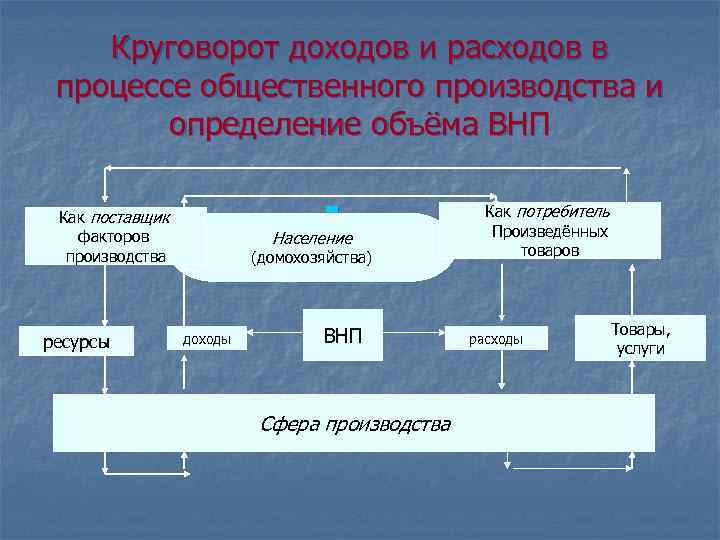 Круговорот доходов и расходов в процессе общественного производства и определение объёма ВНП

Как поставщик факторов производства

Население (домохозяйства)

Как потребитель Произведённых товаров

ресурсы

доходы

ВНП

расходы

Товары, услуги

Сфера производства